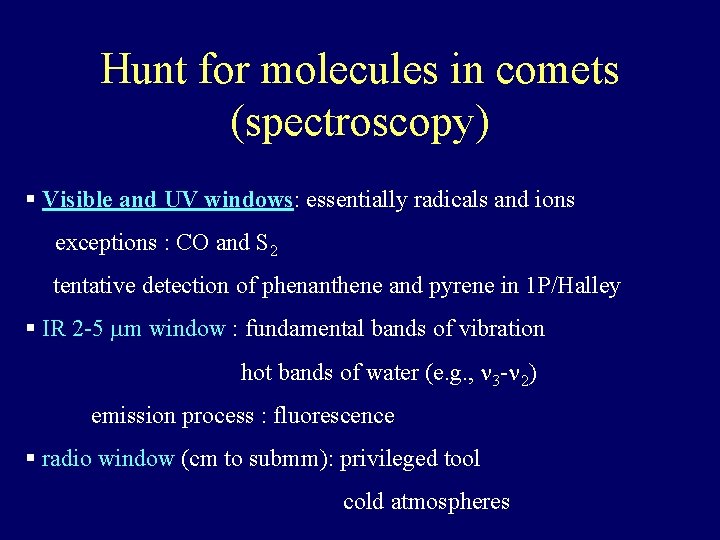 Hunt for molecules in comets (spectroscopy)

▪ Visible and UV windows: essentially radicals and ions

exceptions : CO and $S_2$

tentative detection of phenanthene and pyrene in 1P/Halley

▪ IR 2-5 μm window : fundamental bands of vibration

hot bands of water (e.g., $\nu_3$-$\nu_2$)

emission process : fluorescence

▪ radio window (cm to submm): privileged tool

cold atmospheres